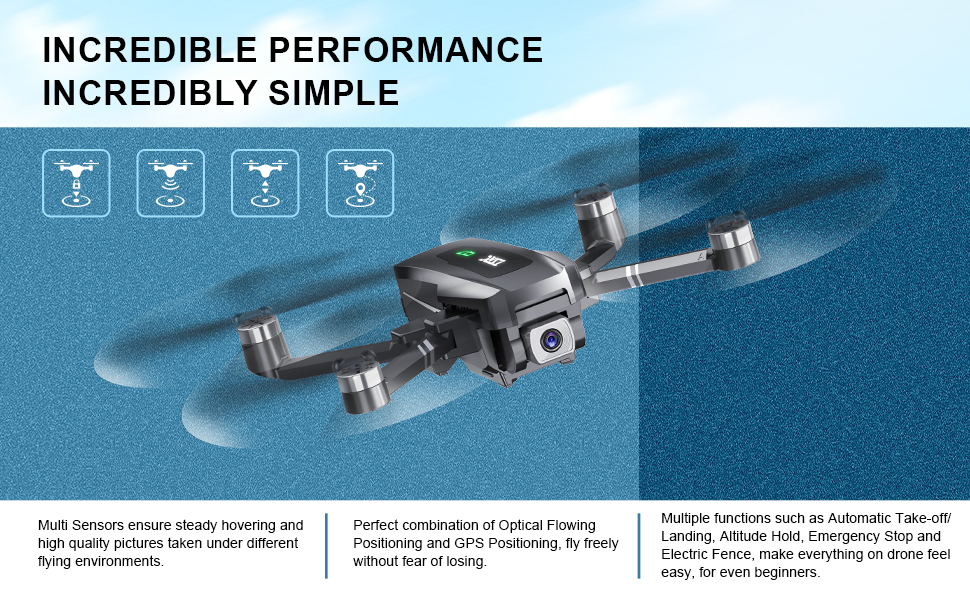 INCREDIBLE PERFORMANCE
INCREDIBLY SIMPLE

Multi Sensors ensure steady hovering and high quality pictures taken under different flying environments.

Perfect combination of Optical Flowing Positioning and GPS Positioning, fly freely without fear of losing.

Multiple functions such as Automatic Take-off/ Landing, Altitude Hold, Emergency Stop and Electric Fence, make everything on drone feel easy, for even beginners.